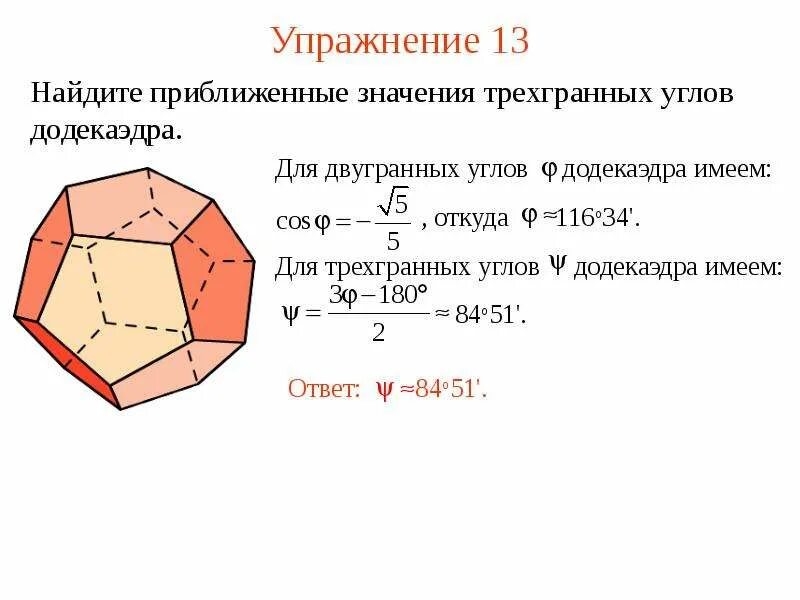 Упражнение 13

Найдите приближенные значения трехгранных углов додекаэдра.

Для двугранных углов $\varphi$ додекаэдра имеем:

$\cos\varphi = -\frac{\sqrt{5}}{5}$, откуда $\varphi \approx 116^\circ 34'$.

Для трехгранных углов $\psi$ додекаэдра имеем:

$\psi = \frac{3\varphi - 180^\circ}{2} \approx 84^\circ 51'$.

Ответ: $\psi \approx 84^\circ 51'$.